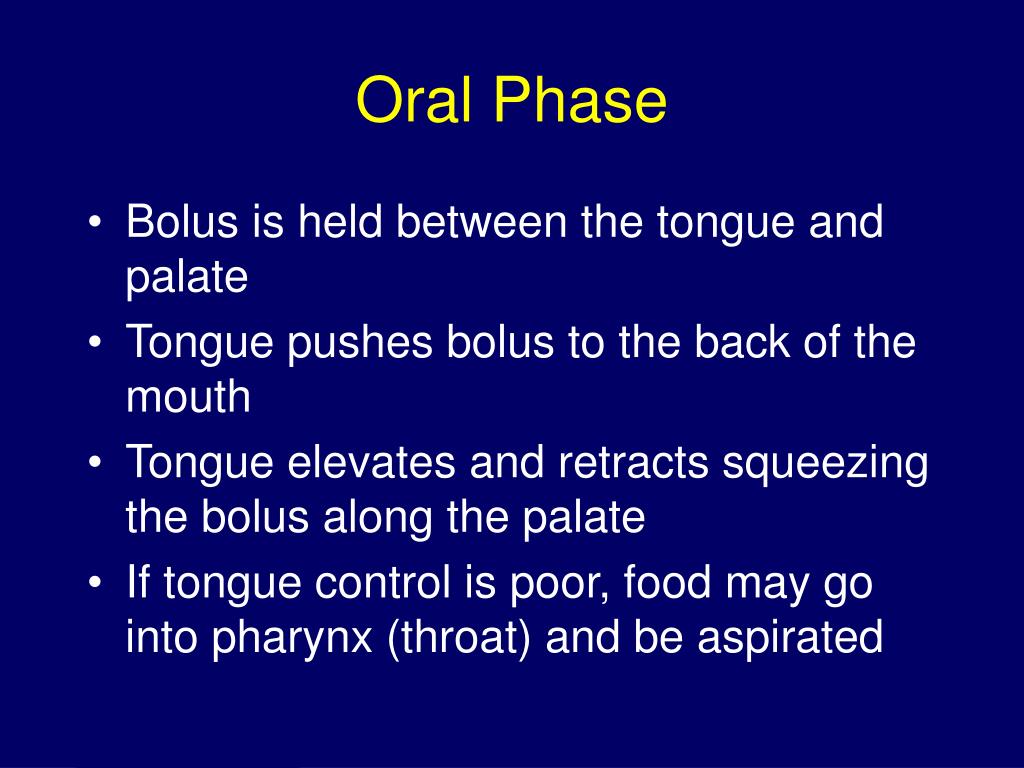 Oral Phase

• Bolus is held between the tongue and palate
• Tongue pushes bolus to the back of the mouth
• Tongue elevates and retracts squeezing the bolus along the palate
• If tongue control is poor, food may go into pharynx (throat) and be aspirated